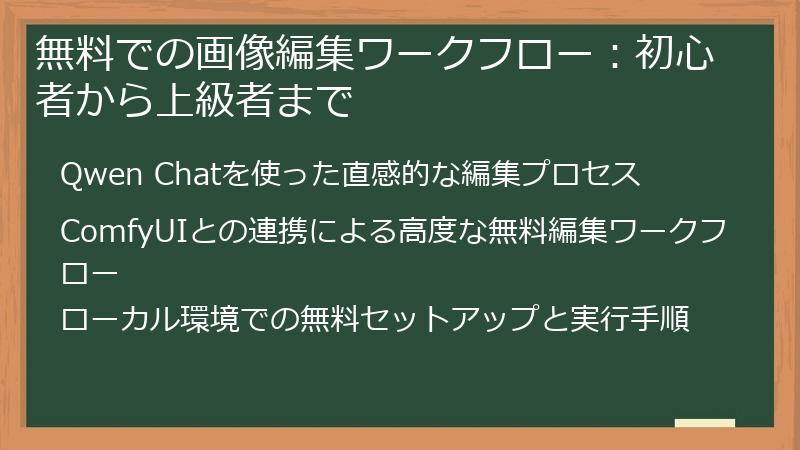 無料での画像編集ワークフロー：初心者から上級者まで

Qwen Chatを使った直感的な編集プロセス

ComfyUIとの連携による高度な無料編集ワークフロー

ローカル環境での無料セットアップと実行手順